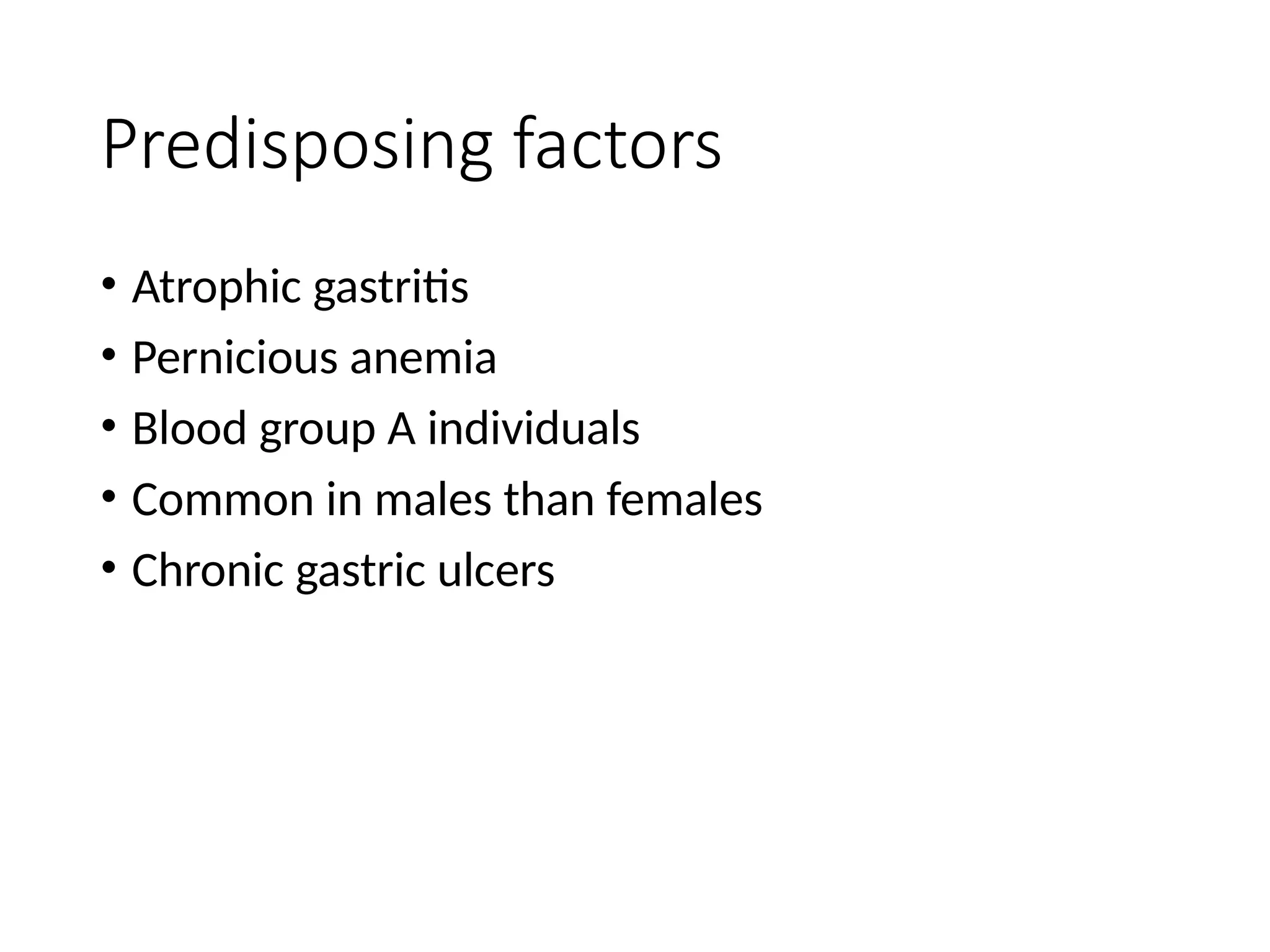 Predisposing factors

• Atrophic gastritis
• Pernicious anemia
• Blood group A individuals
• Common in males than females
• Chronic gastric ulcers